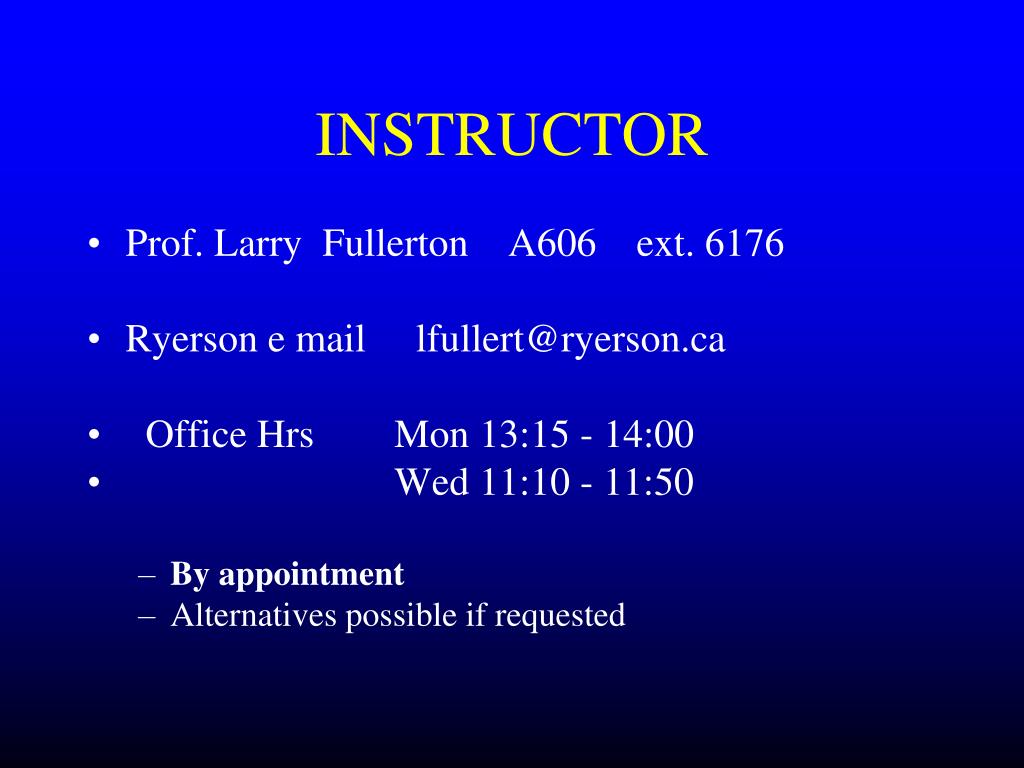 INSTRUCTOR

• Prof. Larry Fullerton A606 ext. 6176

• Ryerson e mail lfullert@ryerson.ca

• Office Hrs Mon 13:15 - 14:00
• Wed 11:10 - 11:50

– By appointment
– Alternatives possible if requested